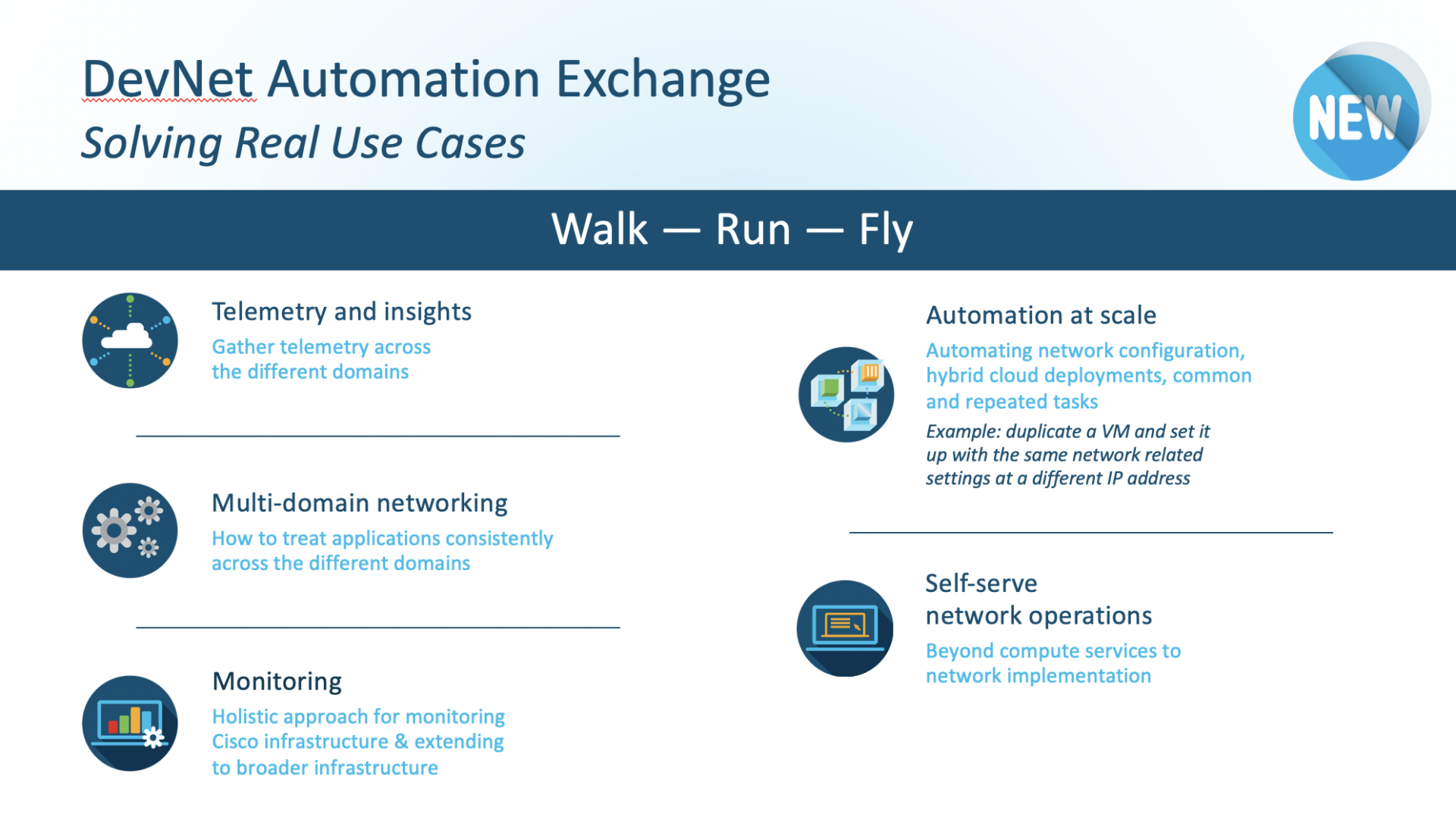 DevNet Automation Exchange
Solving Real Use Cases

NEW

Walk — Run — Fly

Telemetry and insights
Gather telemetry across the different domains

Multi-domain networking
How to treat applications consistently across the different domains

Monitoring
Holistic approach for monitoring Cisco infrastructure & extending to broader infrastructure

Automation at scale
Automating network configuration, hybrid cloud deployments, common and repeated tasks
Example: duplicate a VM and set it up with the same network related settings at a different IP address

Self-serve network operations
Beyond compute services to network implementation